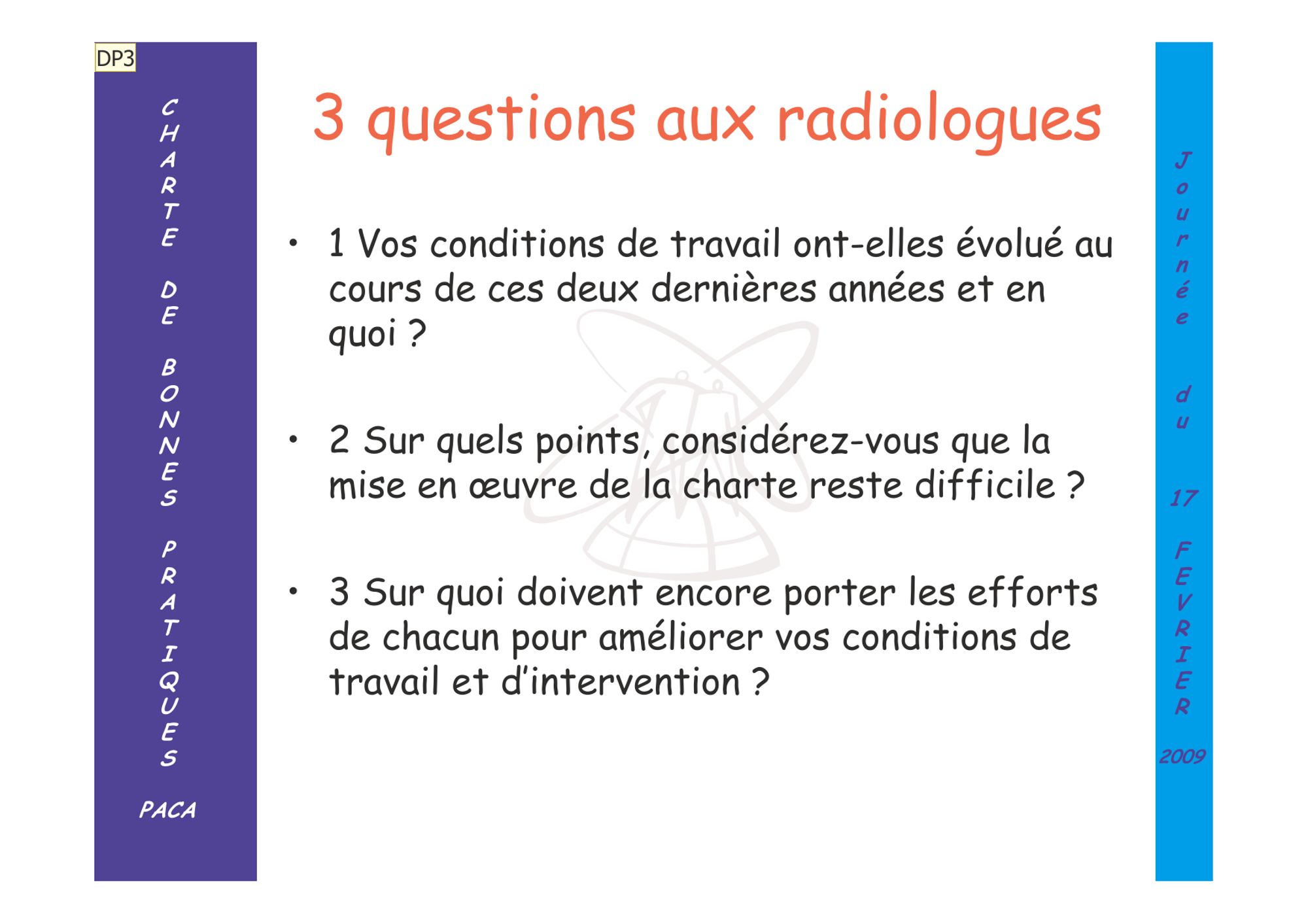 DP3

CHARTE DE BONNES PRATIQUES

PACA

3 questions aux radiologues

• 1 Vos conditions de travail ont-elles évolué au cours de ces deux dernières années et en quoi ?

• 2 Sur quels points, considérez-vous que la mise en œuvre de la charte reste difficile ?

• 3 Sur quoi doivent encore porter les efforts de chacun pour améliorer vos conditions de travail et d'intervention ?

Journée du 17 FEVRIER 2009